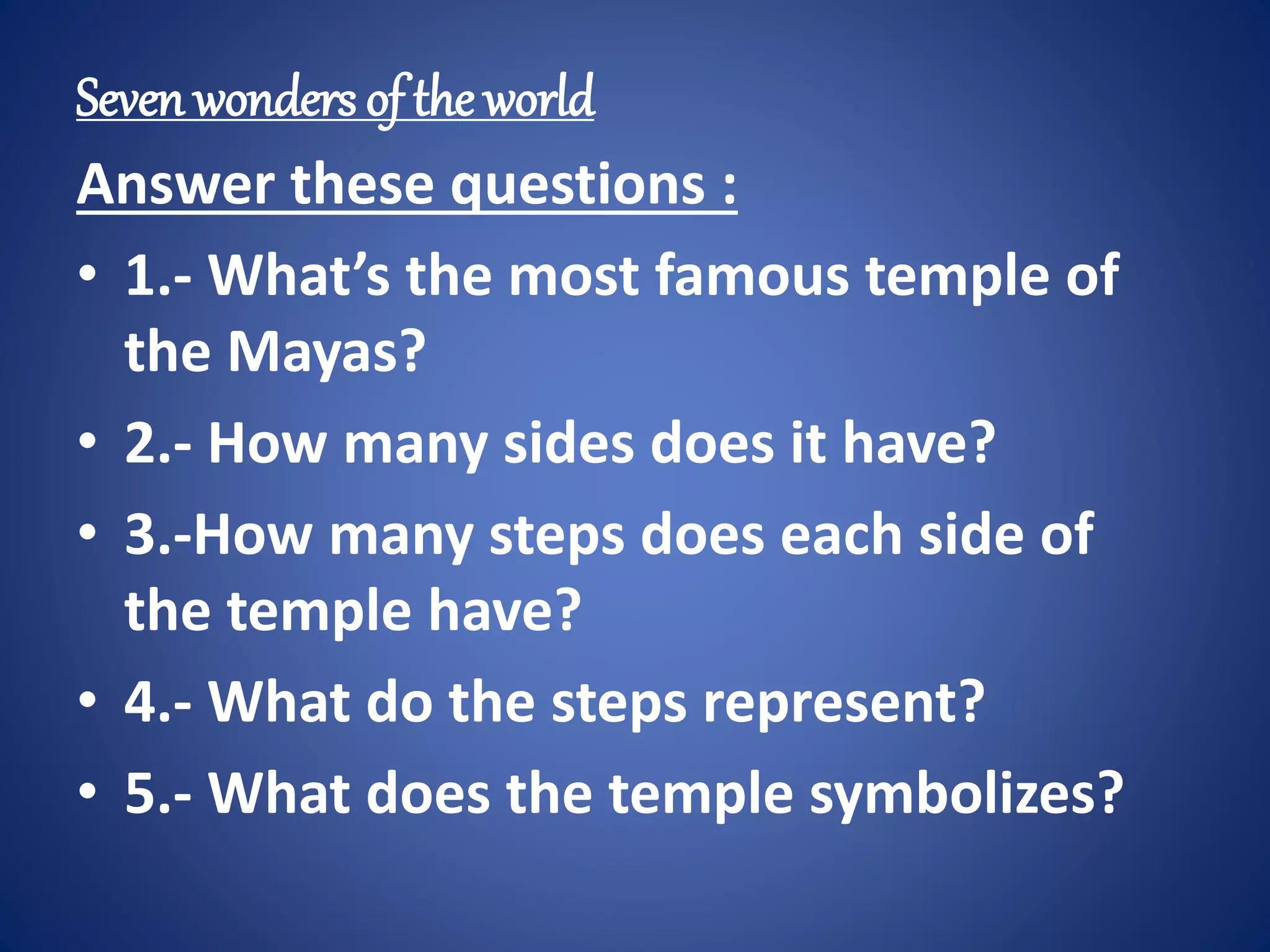 Seven wonders of the world

Answer these questions :

• 1.- What’s the most famous temple of the Mayas?
• 2.- How many sides does it have?
• 3.-How many steps does each side of the temple have?
• 4.- What do the steps represent?
• 5.- What does the temple symbolizes?